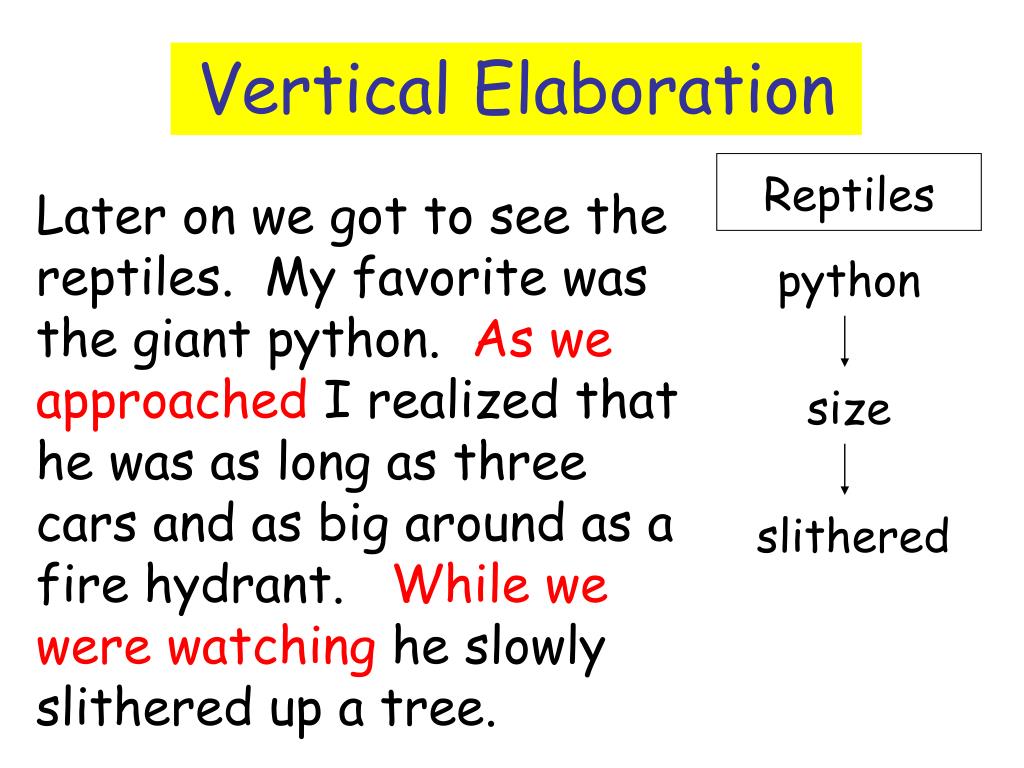 Vertical Elaboration

Later on we got to see the reptiles. My favorite was the giant python. As we approached I realized that he was as long as three cars and as big around as a fire hydrant. While we were watching he slowly slithered up a tree.

Reptiles

python

size

slithered